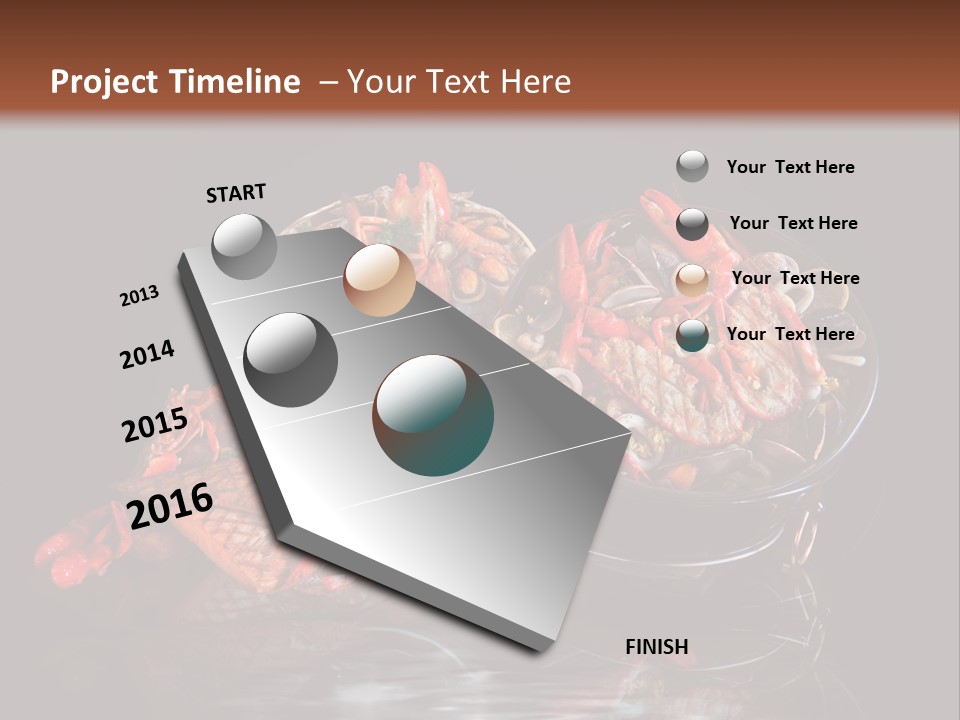 Project Timeline – Your Text Here

START

2013

2014

2015

2016

FINISH

Your Text Here

Your Text Here

Your Text Here

Your Text Here